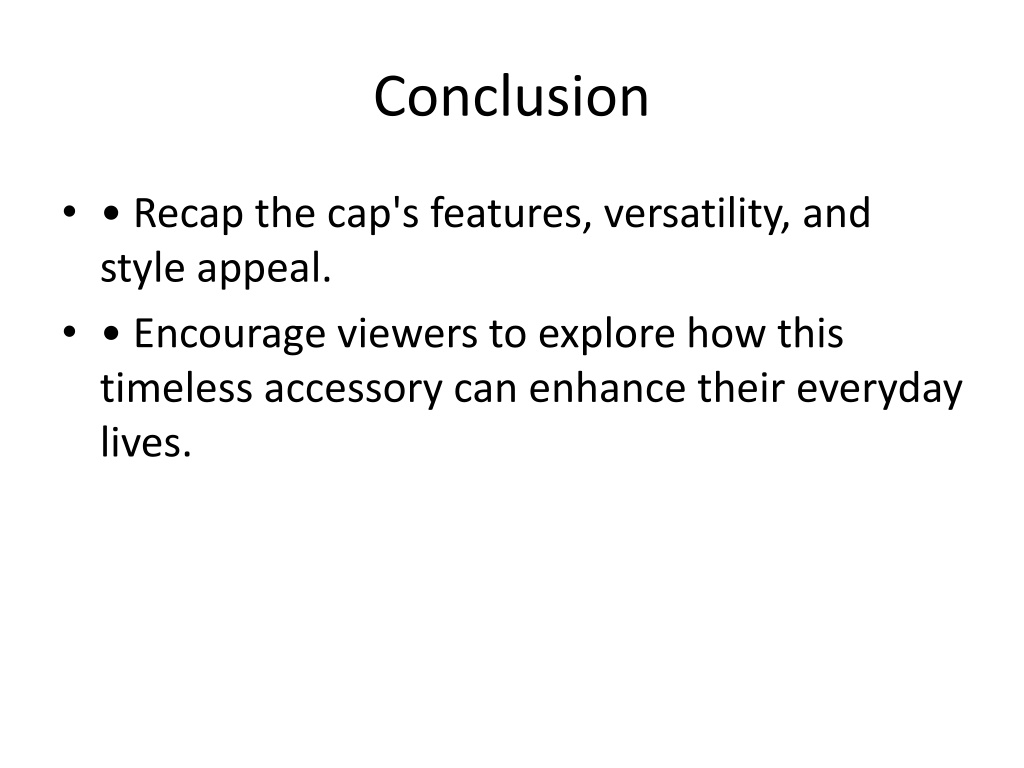 Conclusion

• • Recap the cap's features, versatility, and style appeal.

• • Encourage viewers to explore how this timeless accessory can enhance their everyday lives.